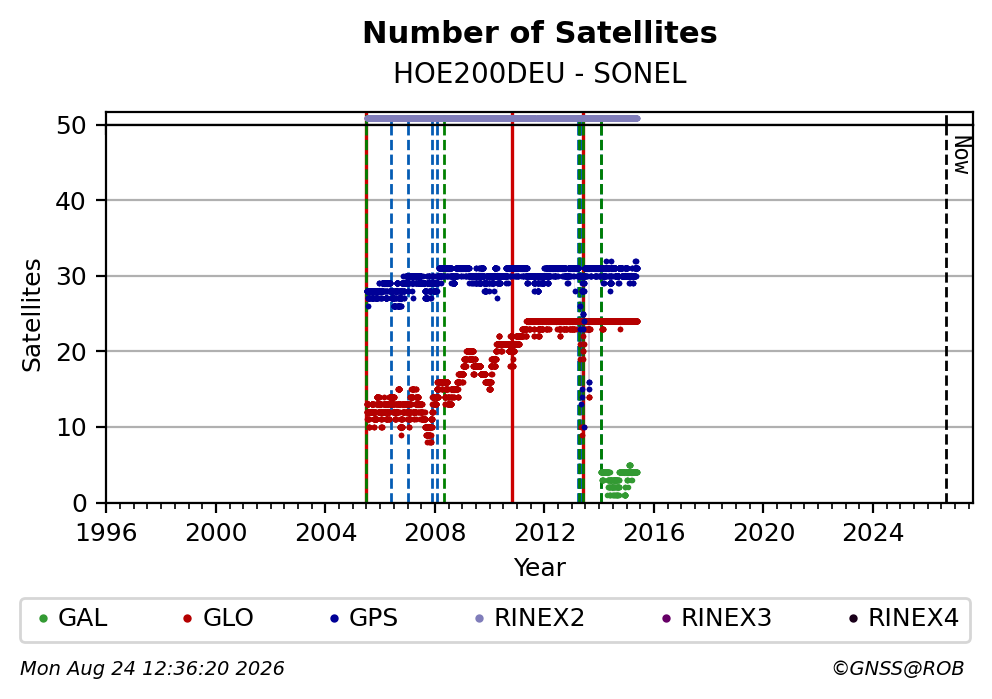 Number of Satellites
HOE200DEU - SONEL

Satellites
50
40
30
20
10
0

Now

1996 2000 2004 2008 2012 2016 2020 2024
Year

GAL GLO GPS RINEX2 RINEX3 RINEX4

Mon Aug 24 12:36:20 2026
©GNSS@ROB